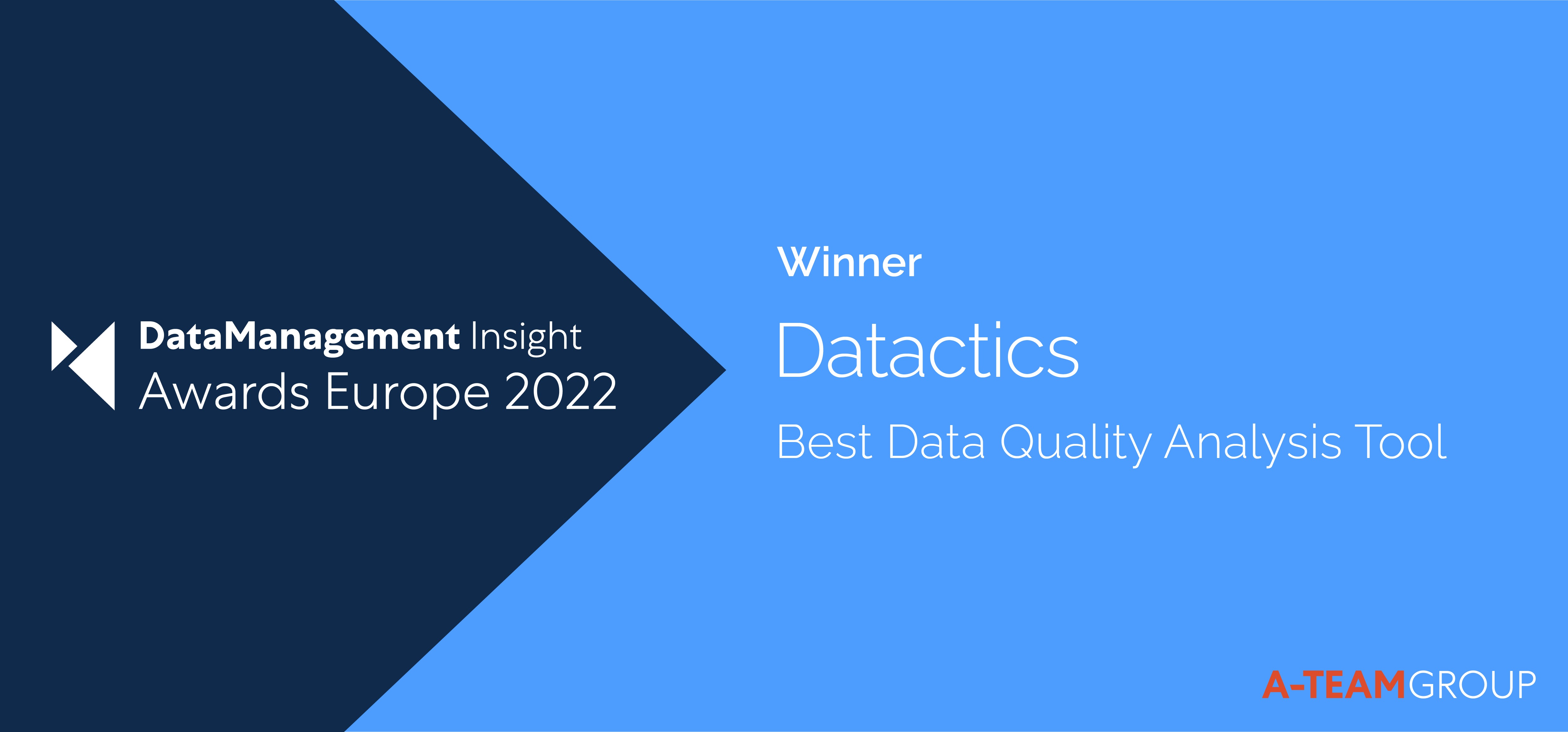 DataManagement Insight
Awards Europe 2022

Winner

Datactics

Best Data Quality Analysis Tool

A-TEAMGROUP